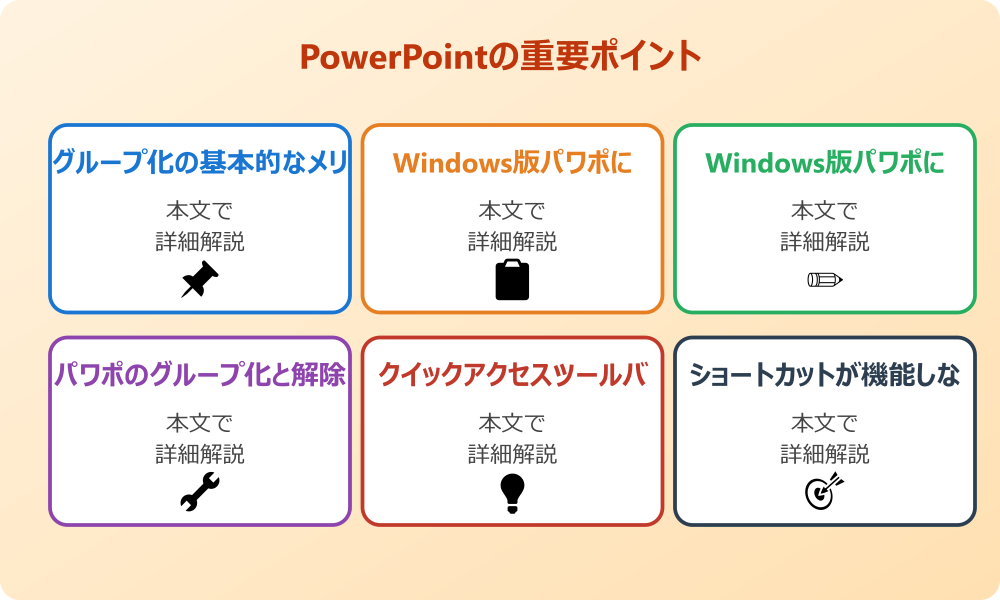 PowerPointの重要ポイント

グループ化の基本的なメリ

本文で
詳細解説

Windows版パワポに

本文で
詳細解説

Windows版パワポに

本文で
詳細解説

パワポのグループ化と解除

本文で
詳細解説

クイックアクセスツールバ

本文で
詳細解説

ショートカットが機能しな

本文で
詳細解説